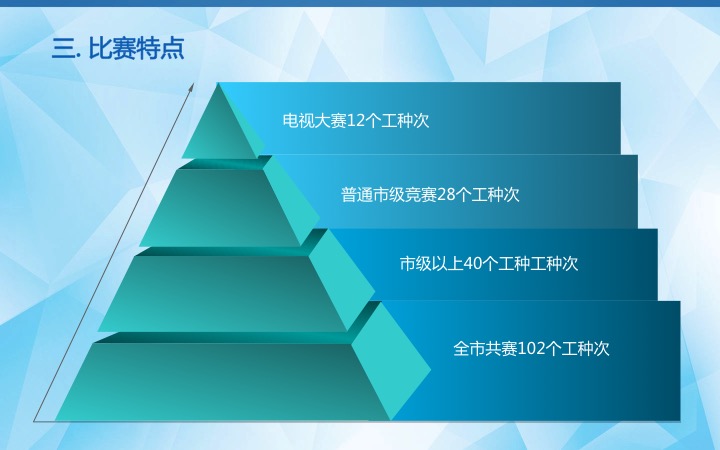 三. 比赛特点

电视大赛12个工种次

普通市级竞赛28个工种次

市级以上40个工种工种次

全市共赛102个工种次